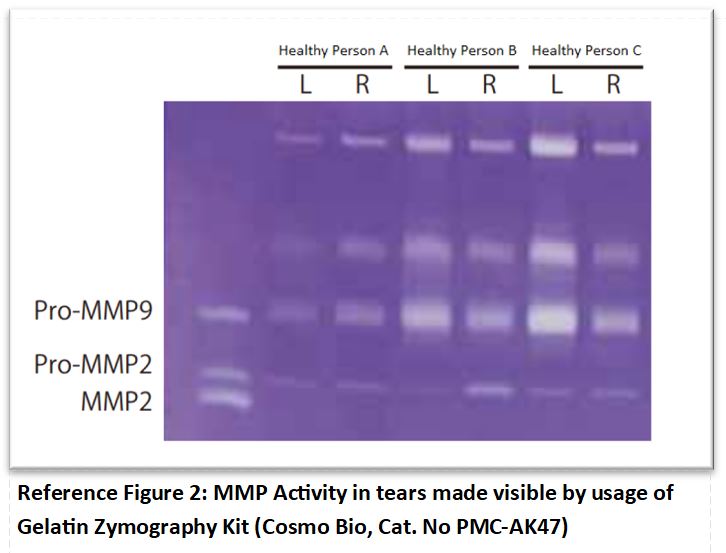 Healthy Person A Healthy Person B Healthy Person C

L R L R L R

Pro-MMP9

Pro-MMP2

MMP2

Reference Figure 2: MMP Activity in tears made visible by usage of Gelatin Zymography Kit (Cosmo Bio, Cat. No PMC-AK47)